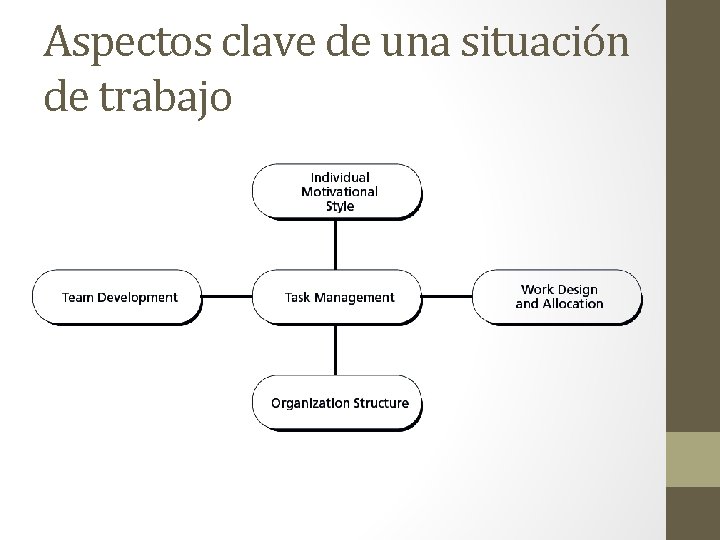 Aspectos clave de una situación de trabajo

Individual Motivational Style

Team Development

Task Management

Work Design and Allocation

Organization Structure